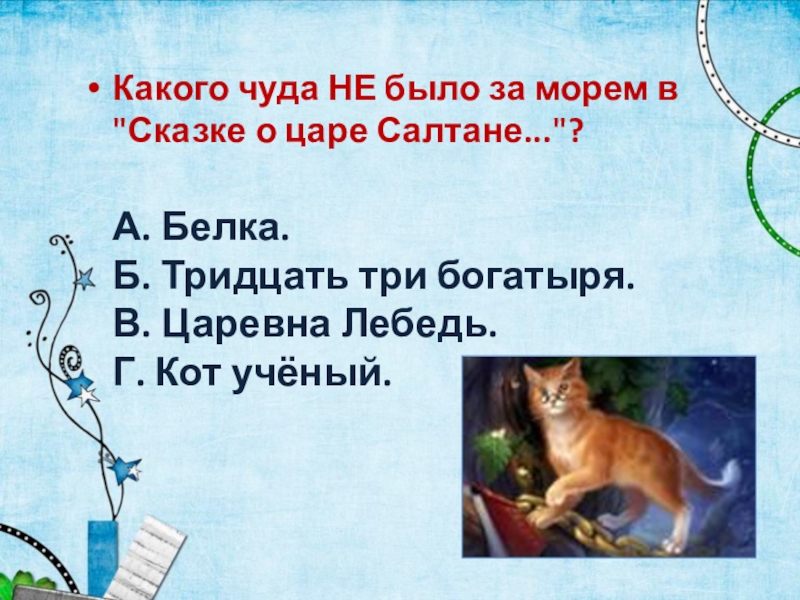 • Какого чуда НЕ было за морем в "Сказке о царе Салтане..."?

А. Белка.
Б. Тридцать три богатыря.
В. Царевна Лебедь.
Г. Кот учёный.